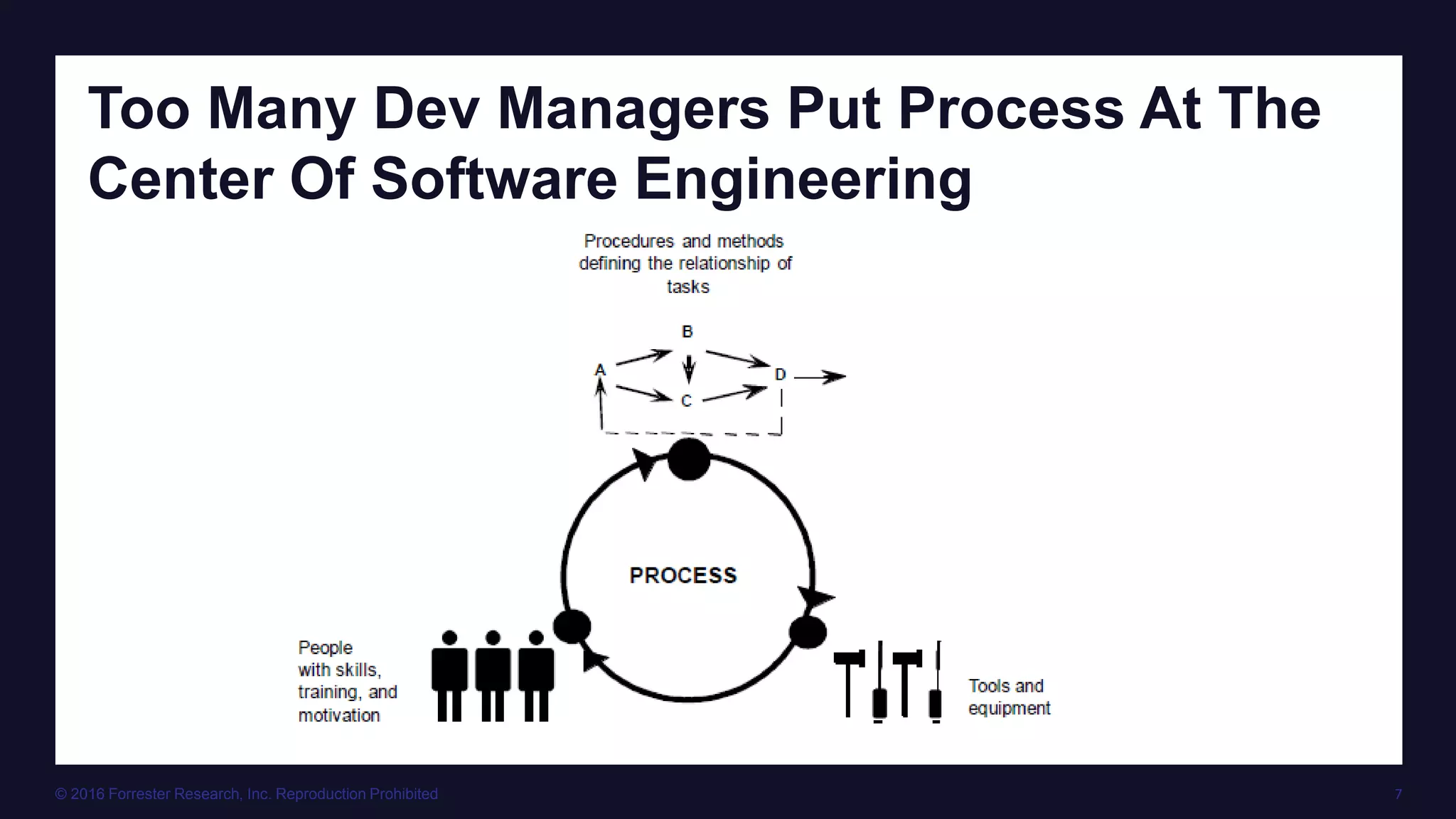 Too Many Dev Managers Put Process At The Center Of Software Engineering

Procedures and methods defining the relationship of tasks

B

A

D

C

PROCESS

People with skills, training, and motivation

Tools and equipment

© 2016 Forrester Research, Inc. Reproduction Prohibited

7